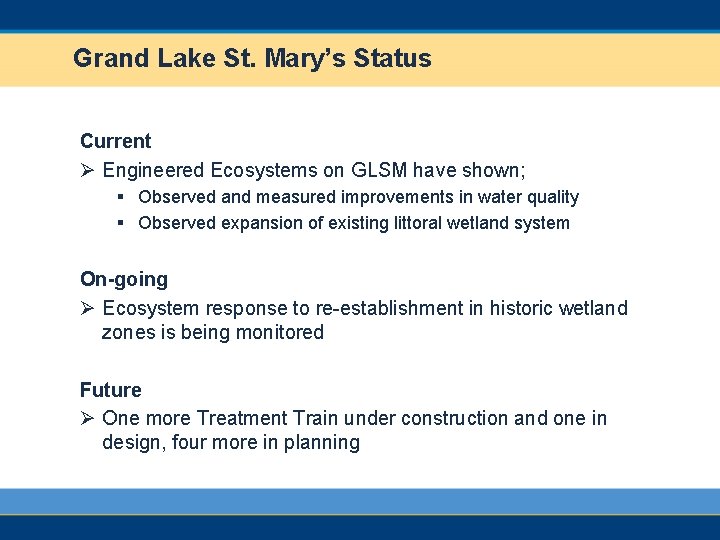 Grand Lake St. Mary's Status

Current

➢ Engineered Ecosystems on GLSM have shown;

▪ Observed and measured improvements in water quality

▪ Observed expansion of existing littoral wetland system

On-going

➢ Ecosystem response to re-establishment in historic wetland zones is being monitored

Future

➢ One more Treatment Train under construction and one in design, four more in planning